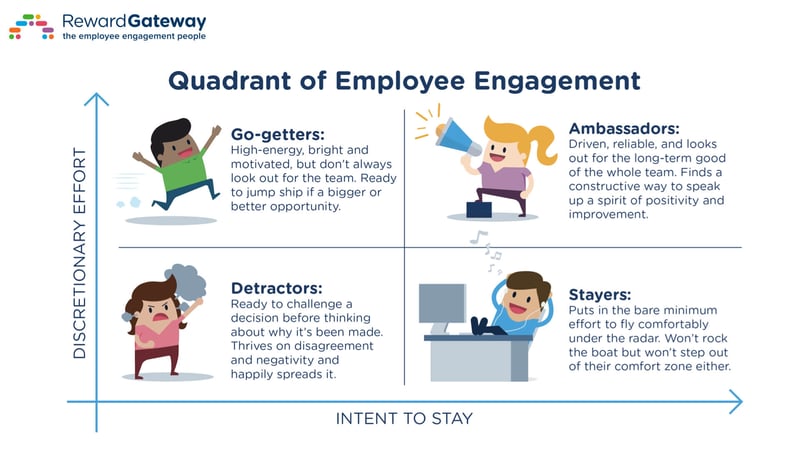 RewardGateway
the employee engagement people

Quadrant of Employee Engagement

DISCRETIONARY EFFORT

Go-getters:
High-energy, bright and motivated, but don't always look out for the team. Ready to jump ship if a bigger or better opportunity.

Ambassadors:
Driven, reliable, and looks out for the long-term good of the whole team. Finds a constructive way to speak up a spirit of positivity and improvement.

Detractors:
Ready to challenge a decision before thinking about why it's been made. Thrives on disagreement and negativity and happily spreads it.

Stayers:
Puts in the bare minimum effort to fly comfortably under the radar. Won't rock the boat but won't step out of their comfort zone either.

INTENT TO STAY